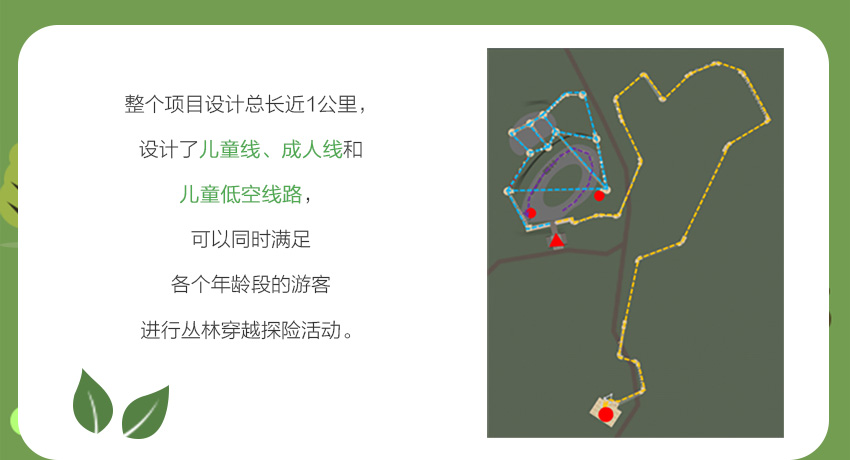 整个项目设计总长近1公里，

设计了儿童线、成人线和

儿童低空线路，

可以同时满足

各个年龄段的游客

进行丛林穿越探险活动。